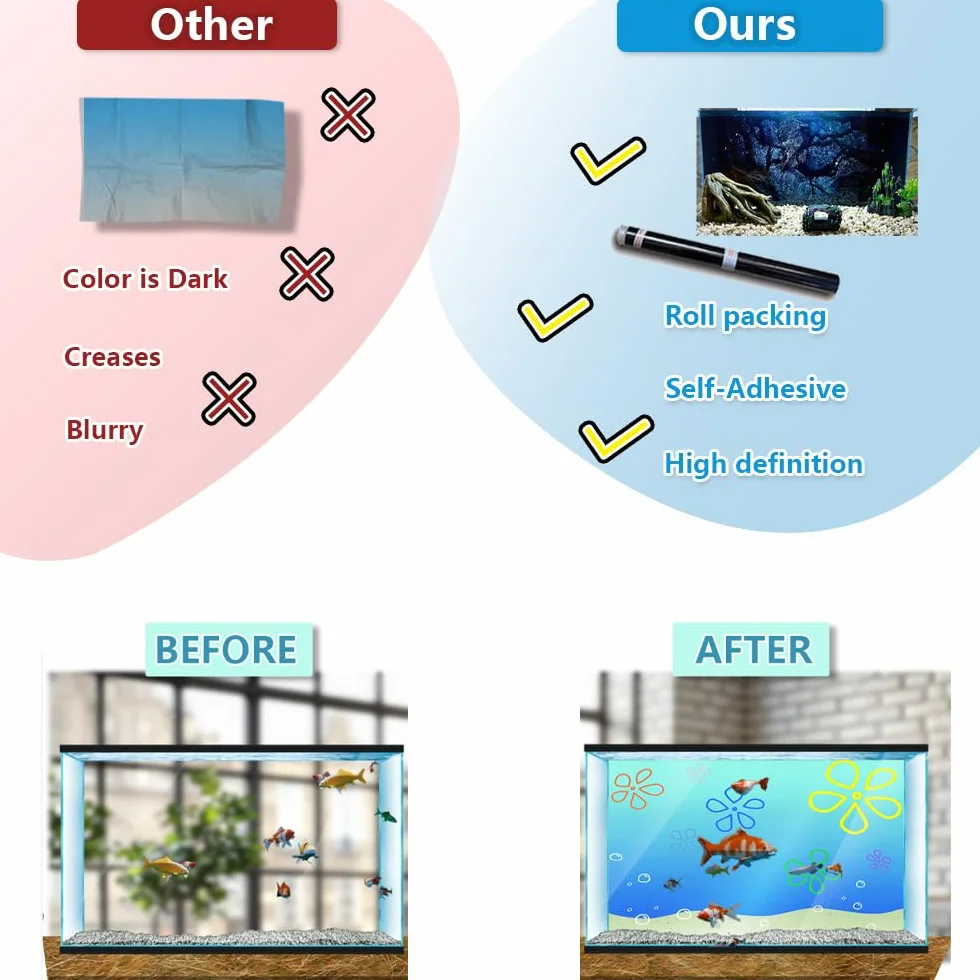 Other

Color is Dark

Creases

Blurry

Ours

Roll packing

Self-Adhesive

High definition

BEFORE

AFTER